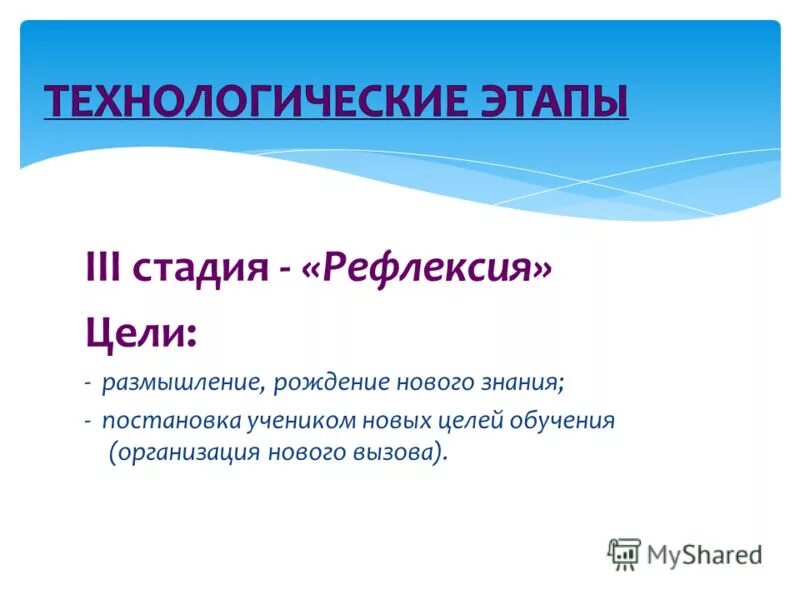 ТЕХНОЛОГИЧЕСКИЕ ЭТАПЫ

III стадия - «Рефлексия»

Цели:

- размышление, рождение нового знания;
- постановка учеником новых целей обучения (организация нового вызова).

MyShared